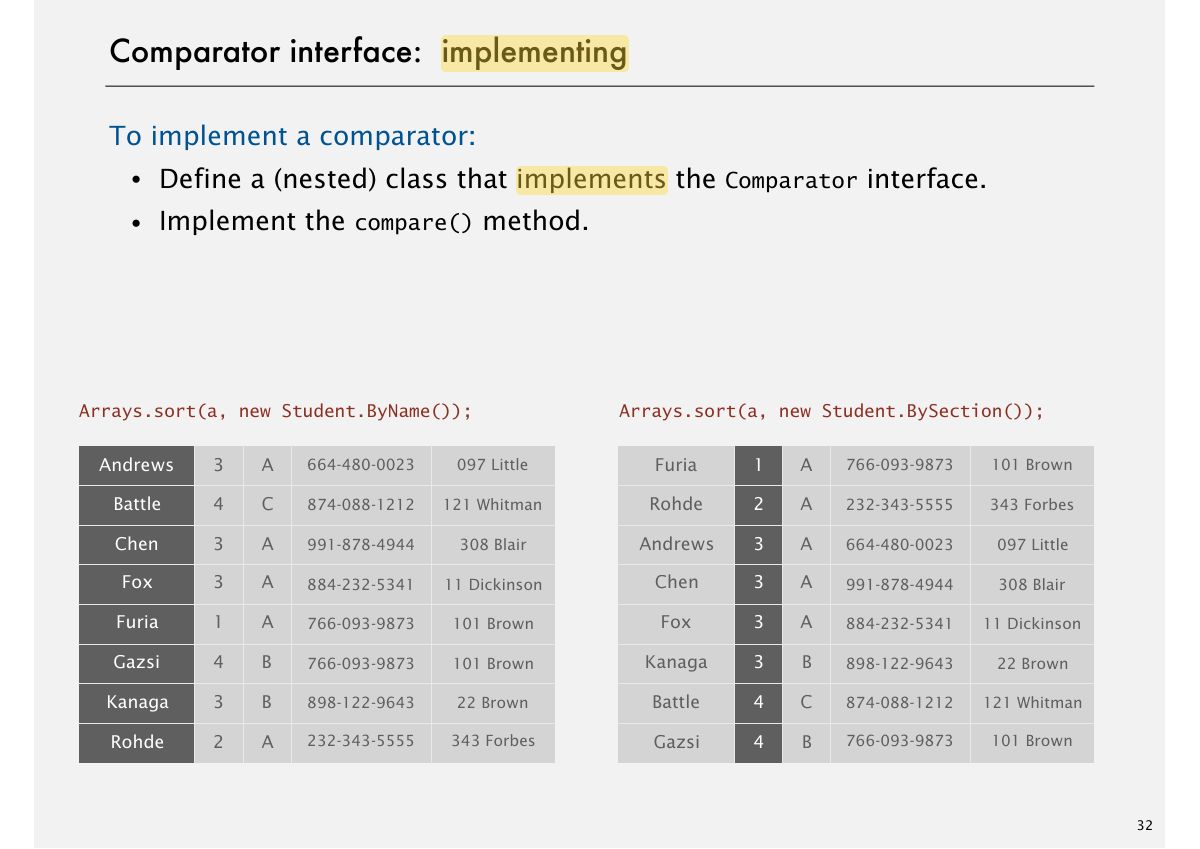 Comparator interface: implementing

To implement a comparator:

• Define a (nested) class that implements the Comparator interface.
• Implement the compare() method.

Arrays.sort(a, new Student.ByName());

| Andrews | 3 | A | 664-480-0023 | 097 Little |
|---|---|---|---|---|
| Battle | 4 | C | 874-088-1212 | 121 Whitman |
| Chen | 3 | A | 991-878-4944 | 308 Blair |
| Fox | 3 | A | 884-232-5341 | 11 Dickinson |
| Furia | 1 | A | 766-093-9873 | 101 Brown |
| Gazsi | 4 | B | 766-093-9873 | 101 Brown |
| Kanaga | 3 | B | 898-122-9643 | 22 Brown |
| Rohde | 2 | A | 232-343-5555 | 343 Forbes |

Arrays.sort(a, new Student.BySection());

| Furia | 1 | A | 766-093-9873 | 101 Brown |
|---|---|---|---|---|
| Rohde | 2 | A | 232-343-5555 | 343 Forbes |
| Andrews | 3 | A | 664-480-0023 | 097 Little |
| Chen | 3 | A | 991-878-4944 | 308 Blair |
| Fox | 3 | A | 884-232-5341 | 11 Dickinson |
| Kanaga | 3 | B | 898-122-9643 | 22 Brown |
| Battle | 4 | C | 874-088-1212 | 121 Whitman |
| Gazsi | 4 | B | 766-093-9873 | 101 Brown |

32